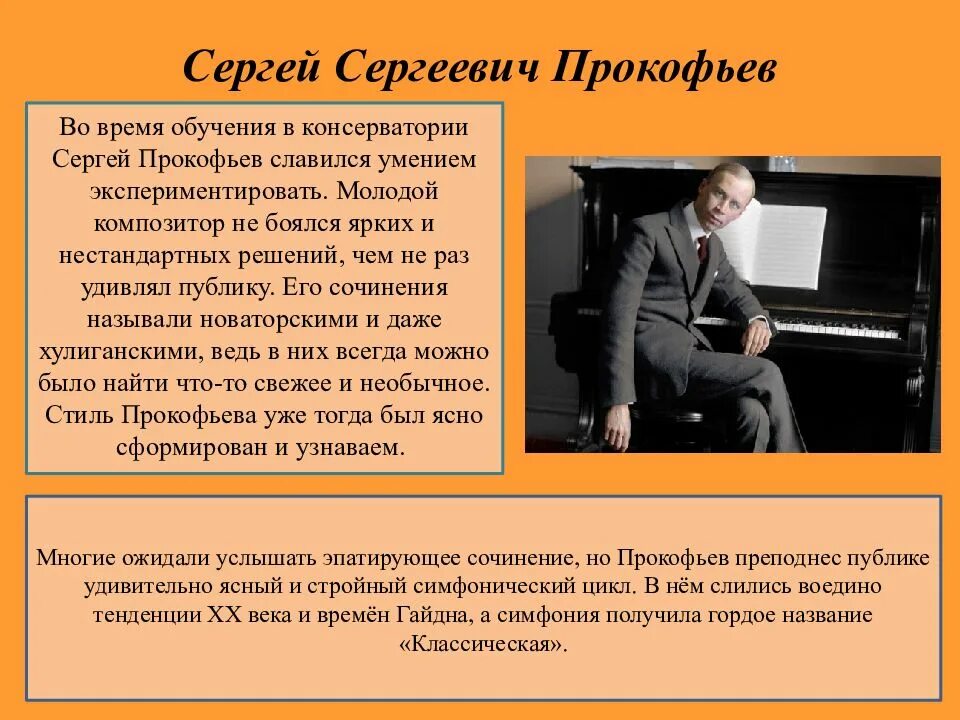 Сергей Сергеевич Прокофьев

Во время обучения в консерватории Сергей Прокофьев славился умением экспериментировать. Молодой композитор не боялся ярких и нестандартных решений, чем не раз удивлял публику. Его сочинения называли новаторскими и даже хулиганскими, ведь в них всегда можно было найти что-то свежее и необычное. Стиль Прокофьева уже тогда был ясно сформирован и узнаваем.

Многие ожидали услышать эпатирующее сочинение, но Прокофьев преподнес публике удивительно ясный и стройный симфонический цикл. В нём слились воедино тенденции XX века и времён Гайдна, а симфония получила гордое название «Классическая».